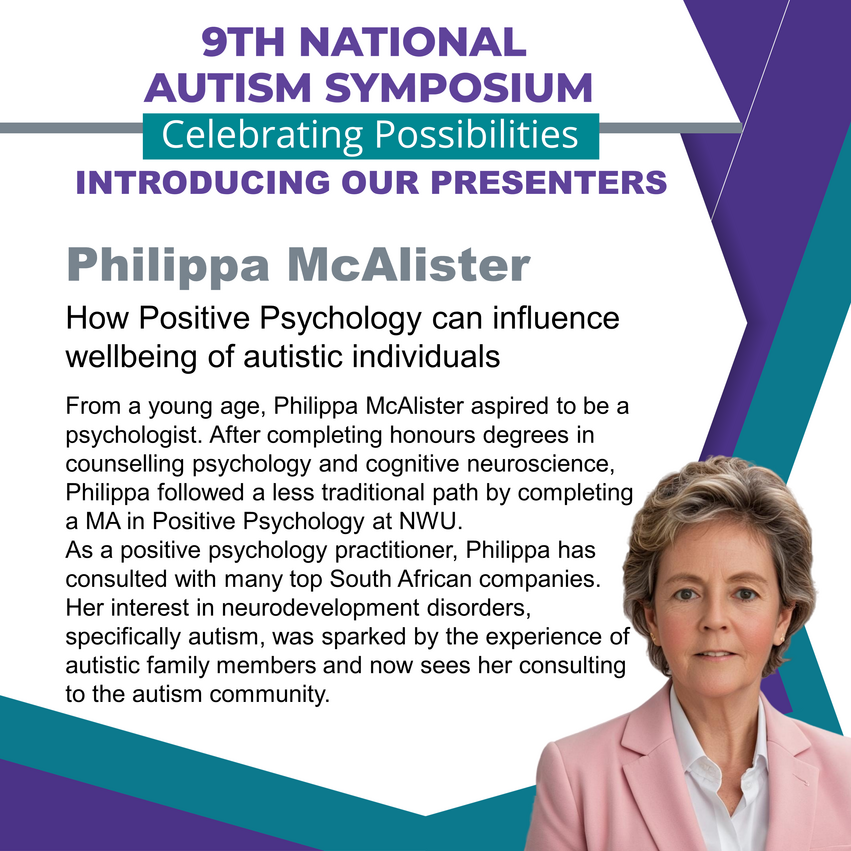 9TH NATIONAL AUTISM SYMPOSIUM

Celebrating Possibilities

INTRODUCING OUR PRESENTERS

Philippa McAlister

How Positive Psychology can influence wellbeing of autistic individuals

From a young age, Philippa McAlister aspired to be a psychologist. After completing honours degrees in counselling psychology and cognitive neuroscience, Philippa followed a less traditional path by completing a MA in Positive Psychology at NWU.
As a positive psychology practitioner, Philippa has consulted with many top South African companies. Her interest in neurodevelopment disorders, specifically autism, was sparked by the experience of autistic family members and now sees her consulting to the autism community.